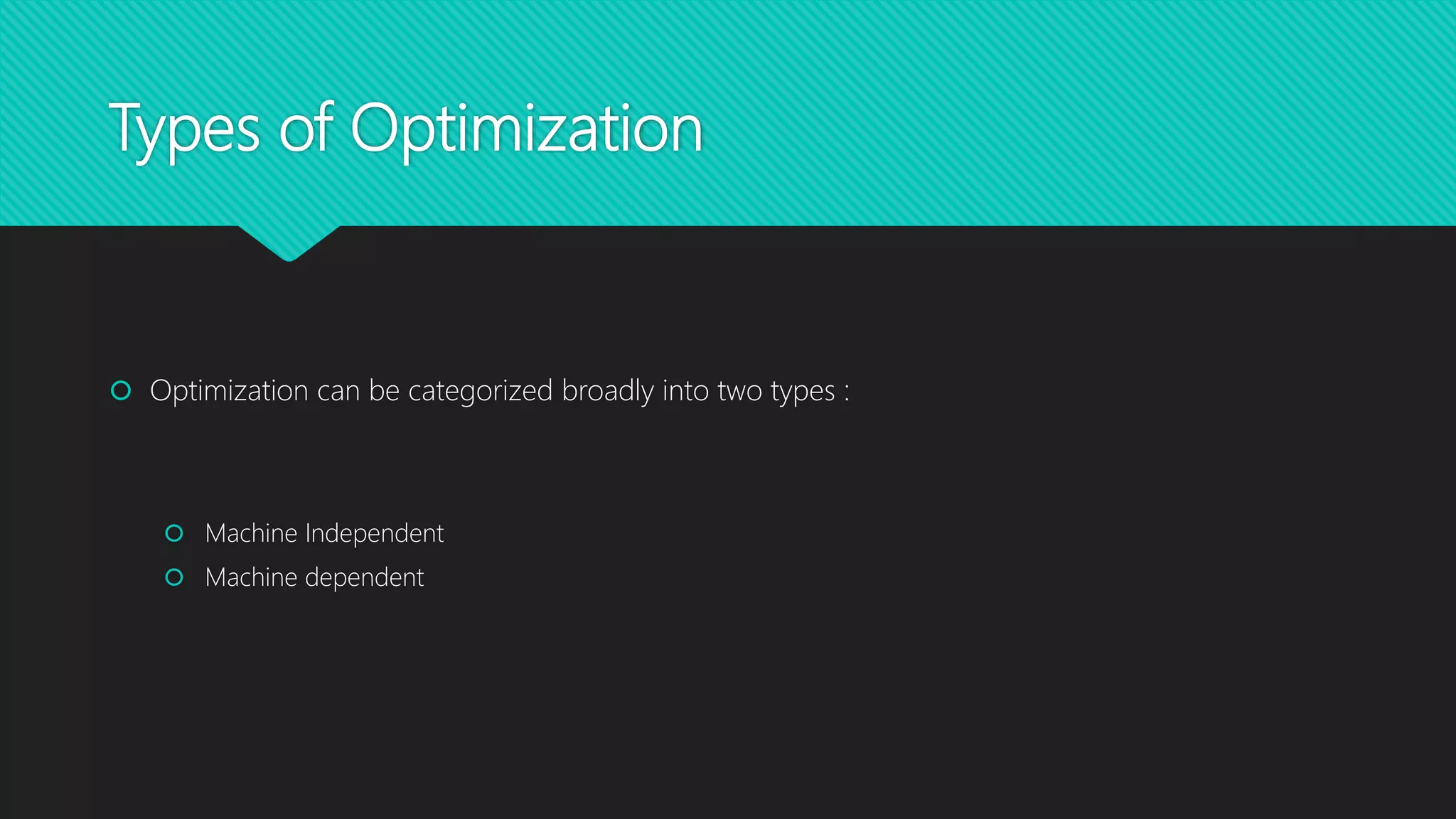 Types of Optimization

Optimization can be categorized broadly into two types :

Machine Independent
Machine dependent